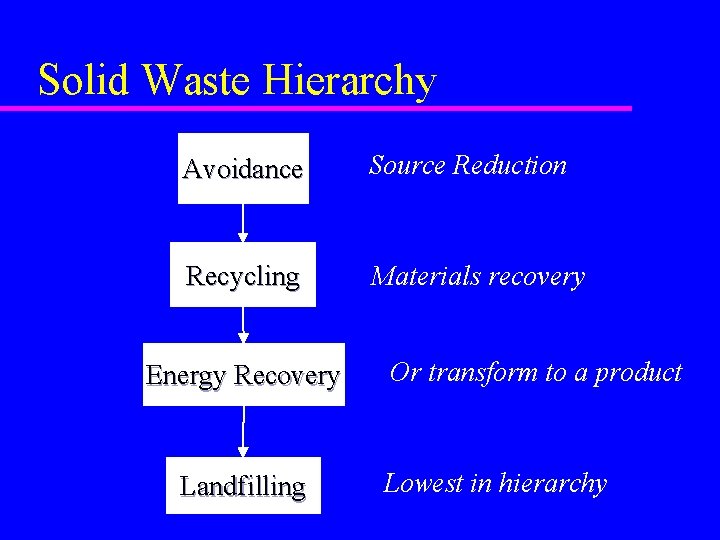 Solid Waste Hierarchy

Avoidance

Source Reduction

Recycling

Materials recovery

Energy Recovery

Or transform to a product

Landfilling

Lowest in hierarchy